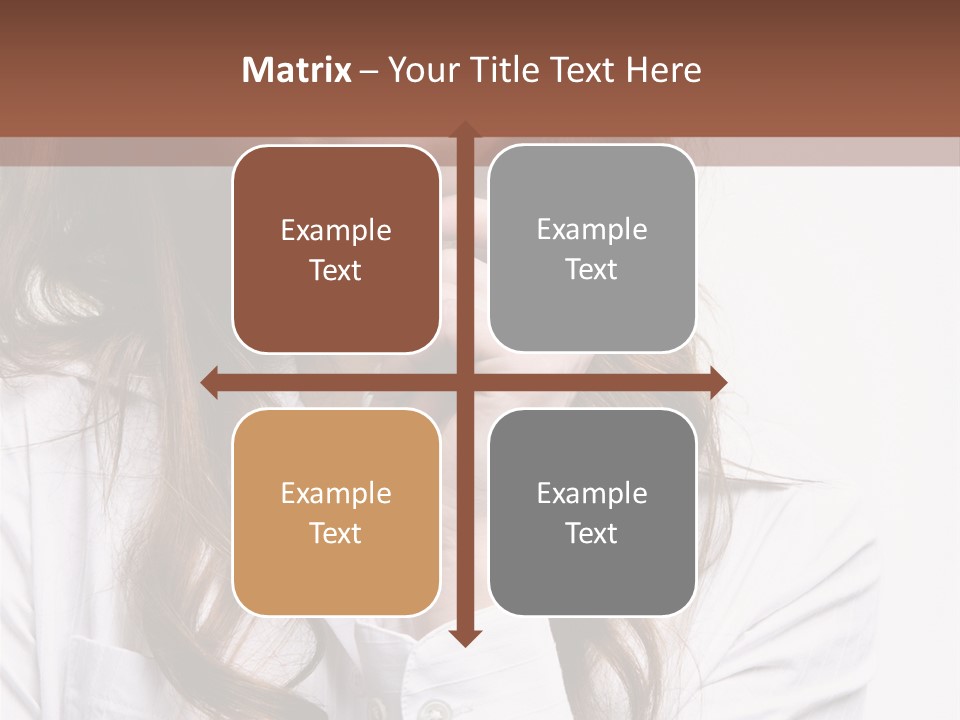 Matrix – Your Title Text Here

Example Text

Example Text

Example Text

Example Text